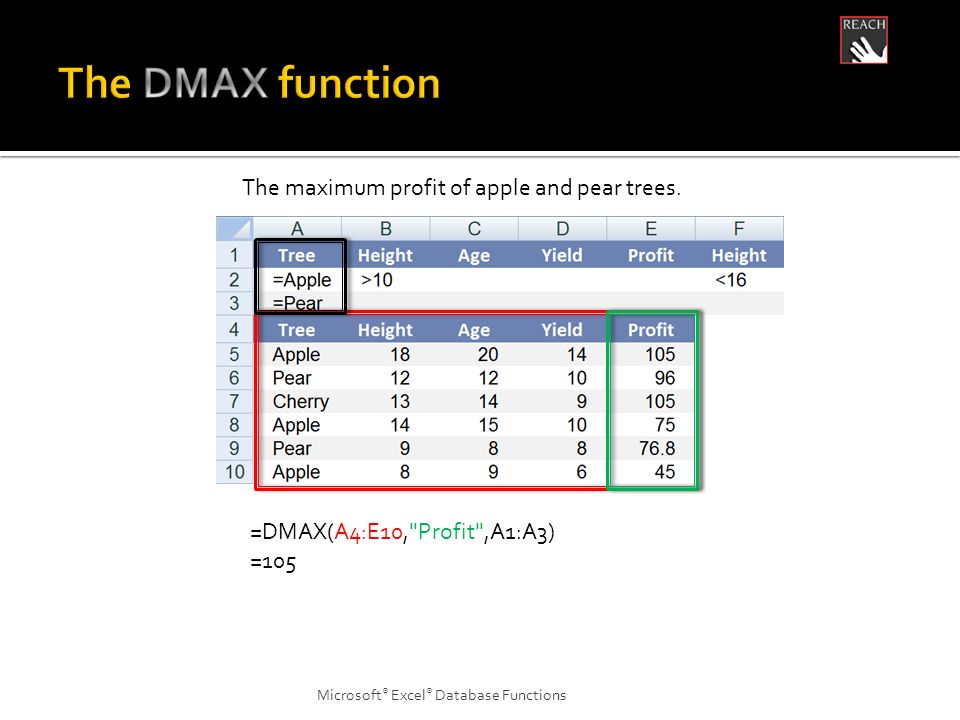 REACH

The DMAX function

The maximum profit of apple and pear trees.

| | A | B | C | D | E | F |
|---|---|---|---|---|---|---|
| 1 | Tree | Height | Age | Yield | Profit | Height |
| 2 | =Apple | >10 | | | | <16 |
| 3 | =Pear | | | | | |
| 4 | Tree | Height | Age | Yield | Profit | |
| 5 | Apple | 18 | 20 | 14 | 105 | |
| 6 | Pear | 12 | 12 | 10 | 96 | |
| 7 | Cherry | 13 | 14 | 9 | 105 | |
| 8 | Apple | 14 | 15 | 10 | 75 | |
| 9 | Pear | 9 | 8 | 8 | 76.8 | |
| 10 | Apple | 8 | 9 | 6 | 45 | |

=DMAX(A4:E10,"Profit",A1:A3)
=105

Microsoft® Excel® Database Functions